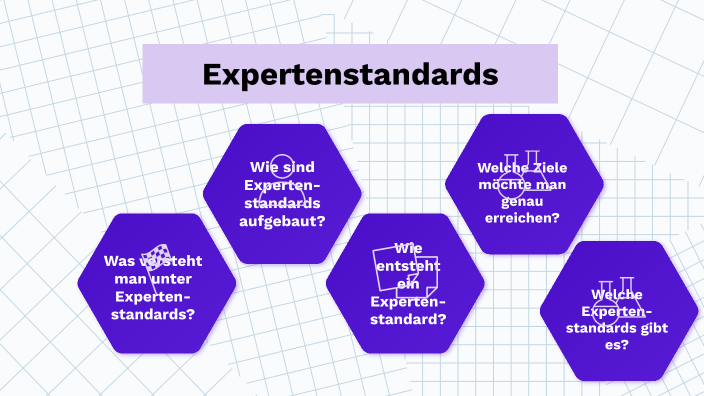 Expertenstandards

Was versteht man unter Expertenstandards?

Wie sind Expertenstandards aufgebaut?

Wie entsteht ein Expertenstandard?

Welche Ziele möchte man genau erreichen?

Welche Expertenstandards gibt es?